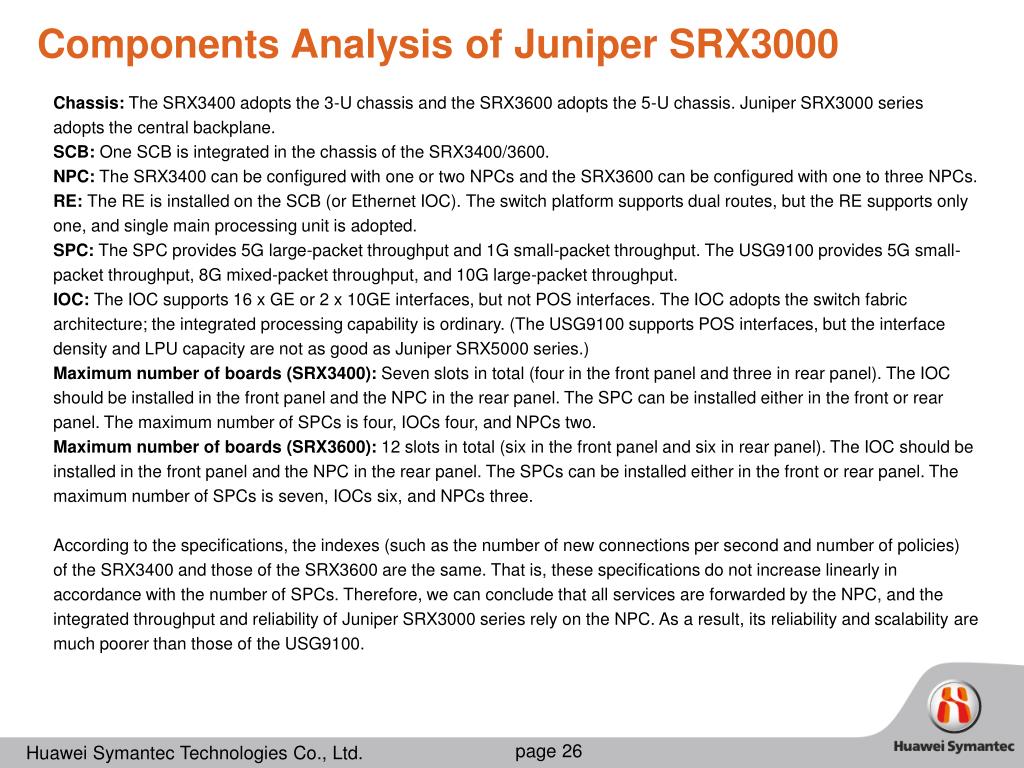 Components Analysis of Juniper SRX3000

Chassis: The SRX3400 adopts the 3-U chassis and the SRX3600 adopts the 5-U chassis. Juniper SRX3000 series adopts the central backplane.
SCB: One SCB is integrated in the chassis of the SRX3400/3600.
NPC: The SRX3400 can be configured with one or two NPCs and the SRX3600 can be configured with one to three NPCs.
RE: The RE is installed on the SCB (or Ethernet IOC). The switch platform supports dual routes, but the RE supports only one, and single main processing unit is adopted.
SPC: The SPC provides 5G large-packet throughput and 1G small-packet throughput. The USG9100 provides 5G small-packet throughput, 8G mixed-packet throughput, and 10G large-packet throughput.
IOC: The IOC supports 16 x GE or 2 x 10GE interfaces, but not POS interfaces. The IOC adopts the switch fabric architecture; the integrated processing capability is ordinary. (The USG9100 supports POS interfaces, but the interface density and LPU capacity are not as good as Juniper SRX5000 series.)
Maximum number of boards (SRX3400): Seven slots in total (four in the front panel and three in rear panel). The IOC should be installed in the front panel and the NPC in the rear panel. The SPC can be installed either in the front or rear panel. The maximum number of SPCs is four, IOCs four, and NPCs two.
Maximum number of boards (SRX3600): 12 slots in total (six in the front panel and six in rear panel). The IOC should be installed in the front panel and the NPC in the rear panel. The SPCs can be installed either in the front or rear panel. The maximum number of SPCs is seven, IOCs six, and NPCs three.

According to the specifications, the indexes (such as the number of new connections per second and number of policies) of the SRX3400 and those of the SRX3600 are the same. That is, these specifications do not increase linearly in accordance with the number of SPCs. Therefore, we can conclude that all services are forwarded by the NPC, and the integrated throughput and reliability of Juniper SRX3000 series rely on the NPC. As a result, its reliability and scalability are much poorer than those of the USG9100.

Huawei Symantec Technologies Co., Ltd.
page 26
Huawei Symantec